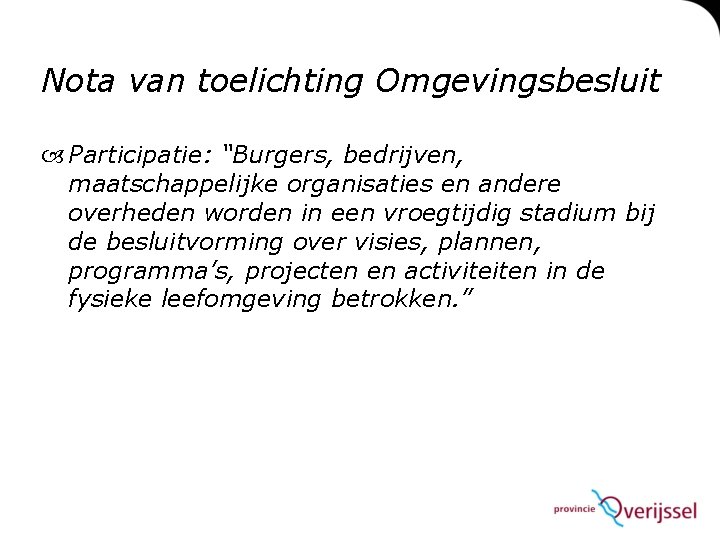 Nota van toelichting Omgevingsbesluit

Participatie: “Burgers, bedrijven, maatschappelijke organisaties en andere overheden worden in een vroegtijdig stadium bij de besluitvorming over visies, plannen, programma’s, projecten en activiteiten in de fysieke leefomgeving betrokken.”

provincie Overijssel